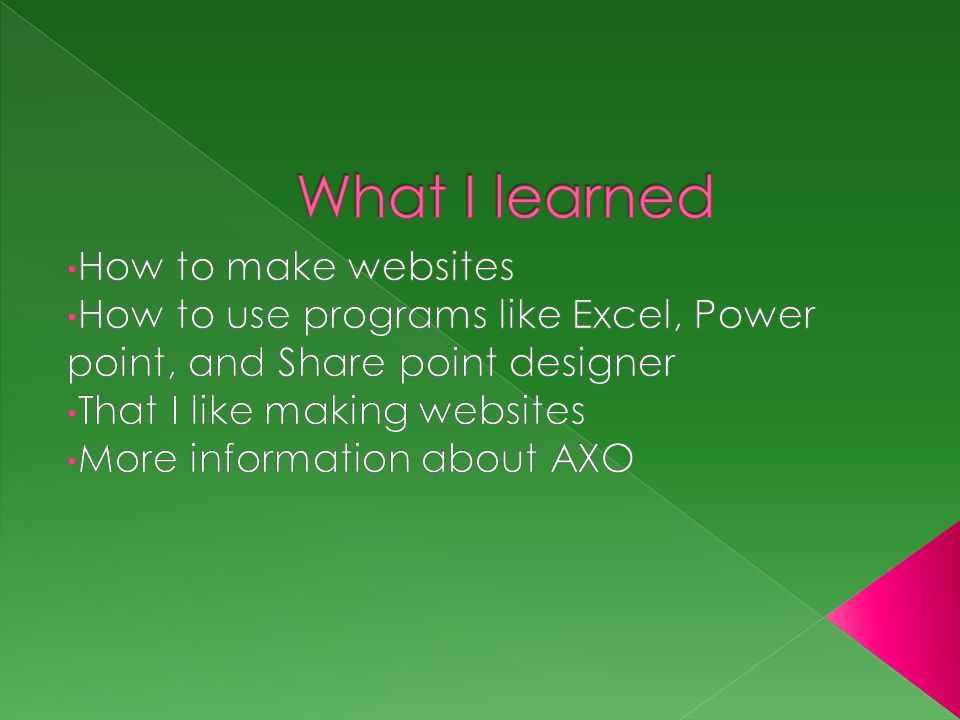 What I learned

•How to make websites
•How to use programs like Excel, Power point, and Share point designer
•That I like making websites
•More information about AXO